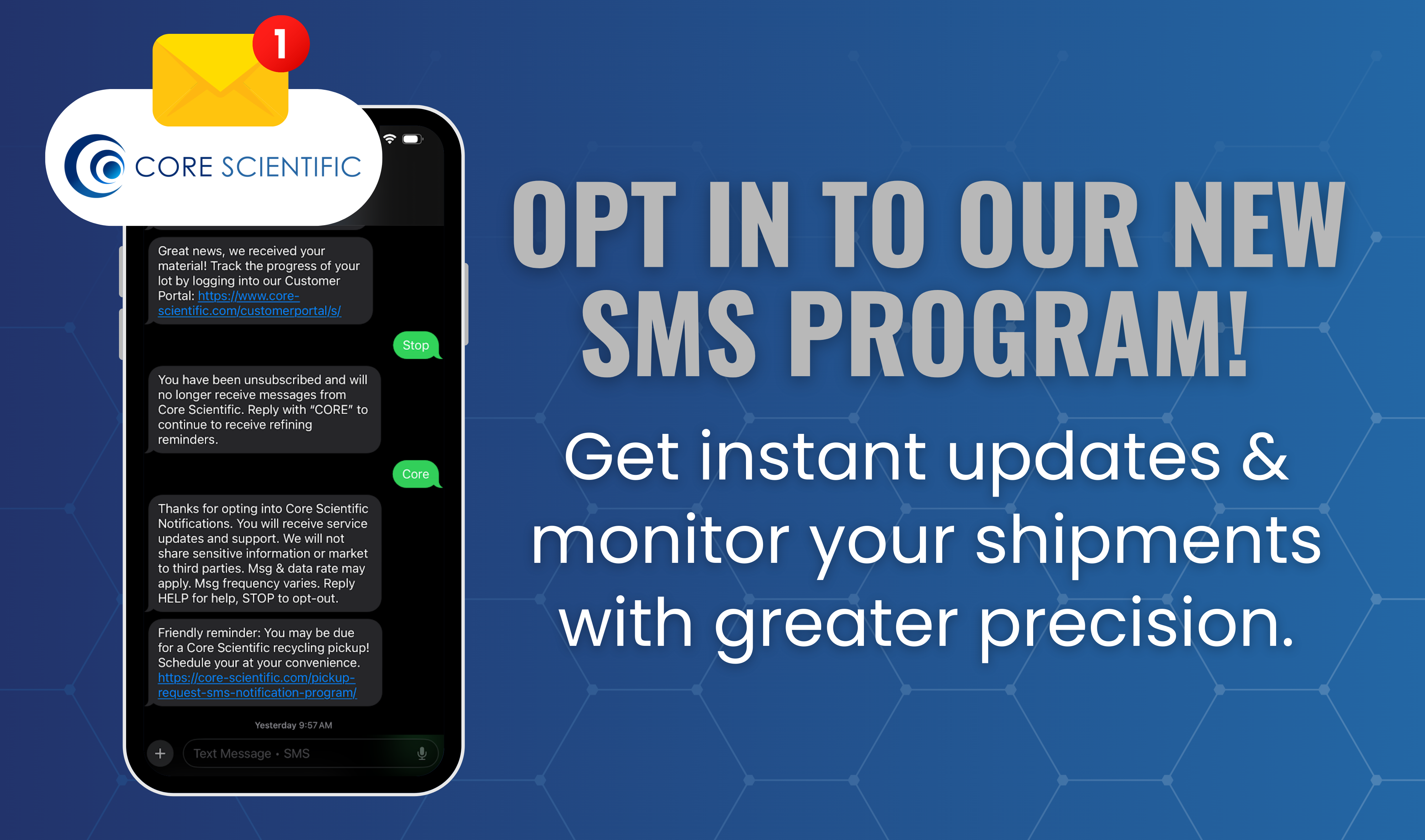 1

CORE SCIENTIFIC

Great news, we received your material! Track the progress of your lot by logging into our Customer Portal: https://www.core-scientific.com/customerportal/s/

Stop

You have been unsubscribed and will no longer receive messages from Core Scientific. Reply with "CORE" to continue to receive refining reminders.

Core

Thanks for opting into Core Scientific Notifications. You will receive service updates and support. We will not share sensitive information or market to third parties. Msg & data rate may apply. Msg frequency varies. Reply HELP for help, STOP to opt-out.

Friendly reminder: You may be due for a Core Scientific recycling pickup! Schedule your at your convenience. https://core-scientific.com/pickup-request-sms-notification-program/

Yesterday 9:57 AM

Text Message • SMS

OPT IN TO OUR NEW SMS PROGRAM!

Get instant updates & monitor your shipments with greater precision.